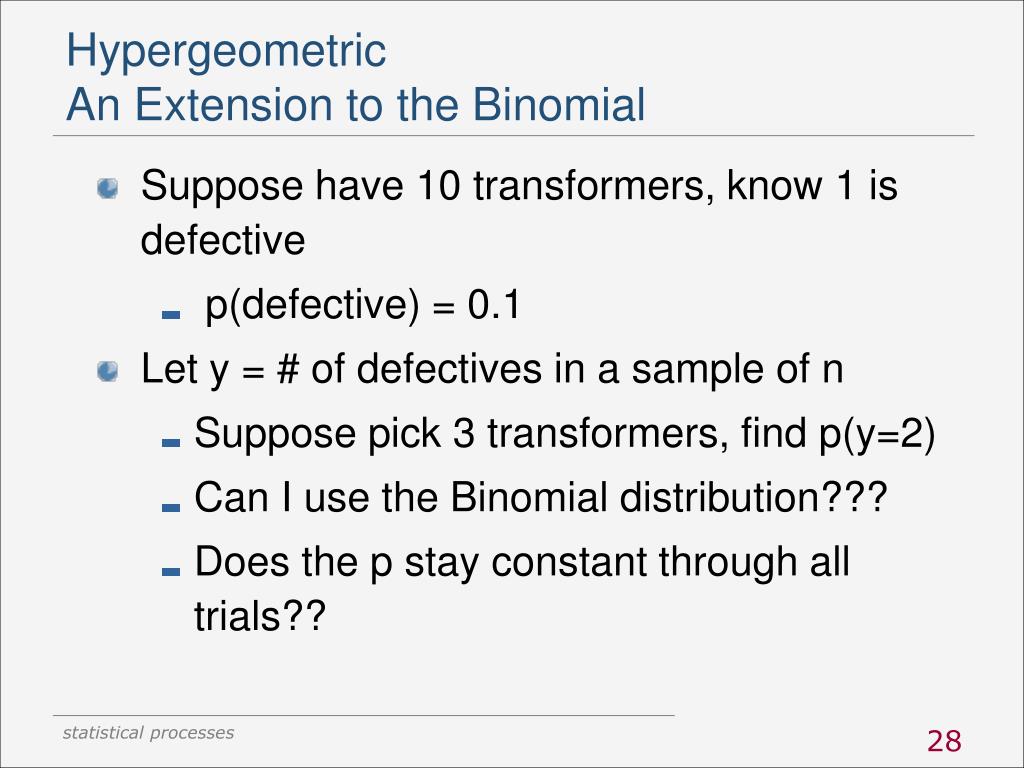 Hypergeometric
An Extension to the Binomial

Suppose have 10 transformers, know 1 is defective

p(defective) = 0.1

Let y = # of defectives in a sample of n

Suppose pick 3 transformers, find p(y=2)

Can I use the Binomial distribution???

Does the p stay constant through all trials??

statistical processes

28